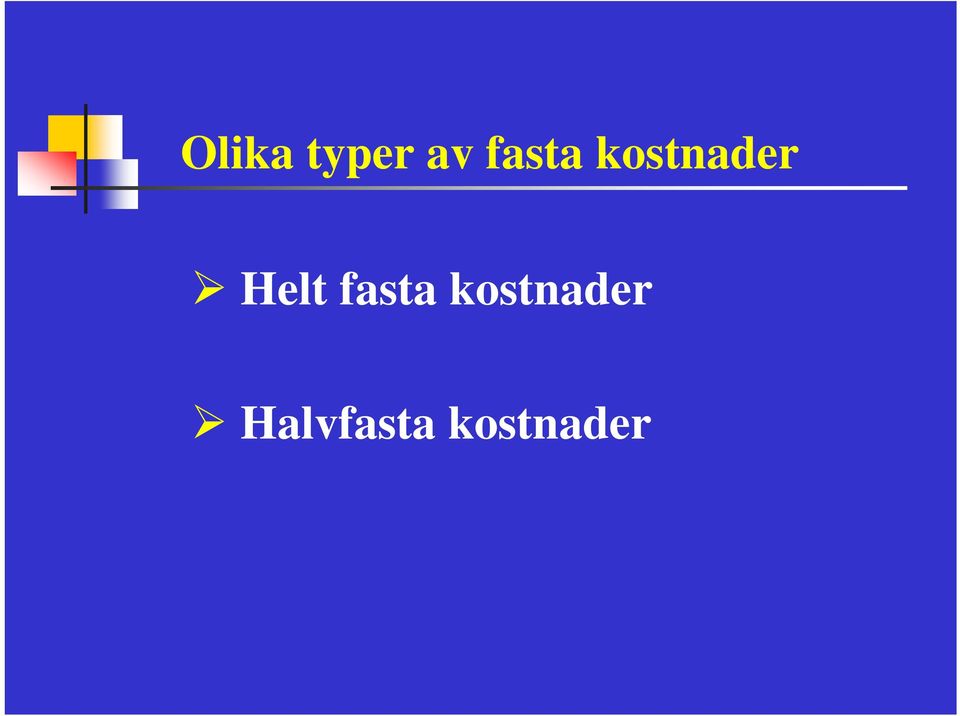 Olika typer av fasta kostnader

➢ Helt fasta kostnader

➢ Halvfasta kostnader